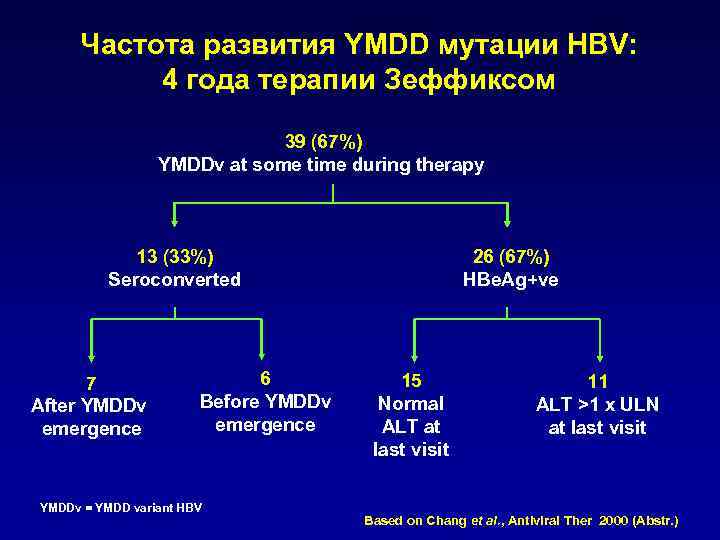 Частота развития YMDD мутации HBV:
4 года терапии Зеффиксом

39 (67%)
YMDDv at some time during therapy

13 (33%)
Seroconverted

26 (67%)
HBeAg+ve

7
After YMDDv emergence

6
Before YMDDv emergence

15
Normal ALT at last visit

11
ALT >1 x ULN at last visit

YMDDv = YMDD variant HBV

Based on Chang et al., Antiviral Ther 2000 (Abstr.)